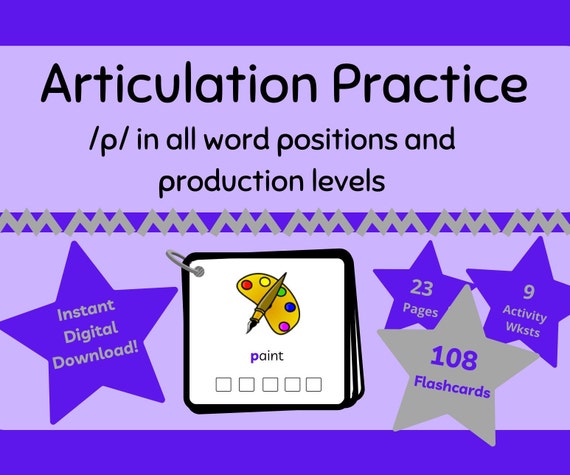 Articulation Practice

/p/ in all word positions and production levels

Instant Digital Download!

paint

23 Pages

9 Activity Wksts

108 Flashcards